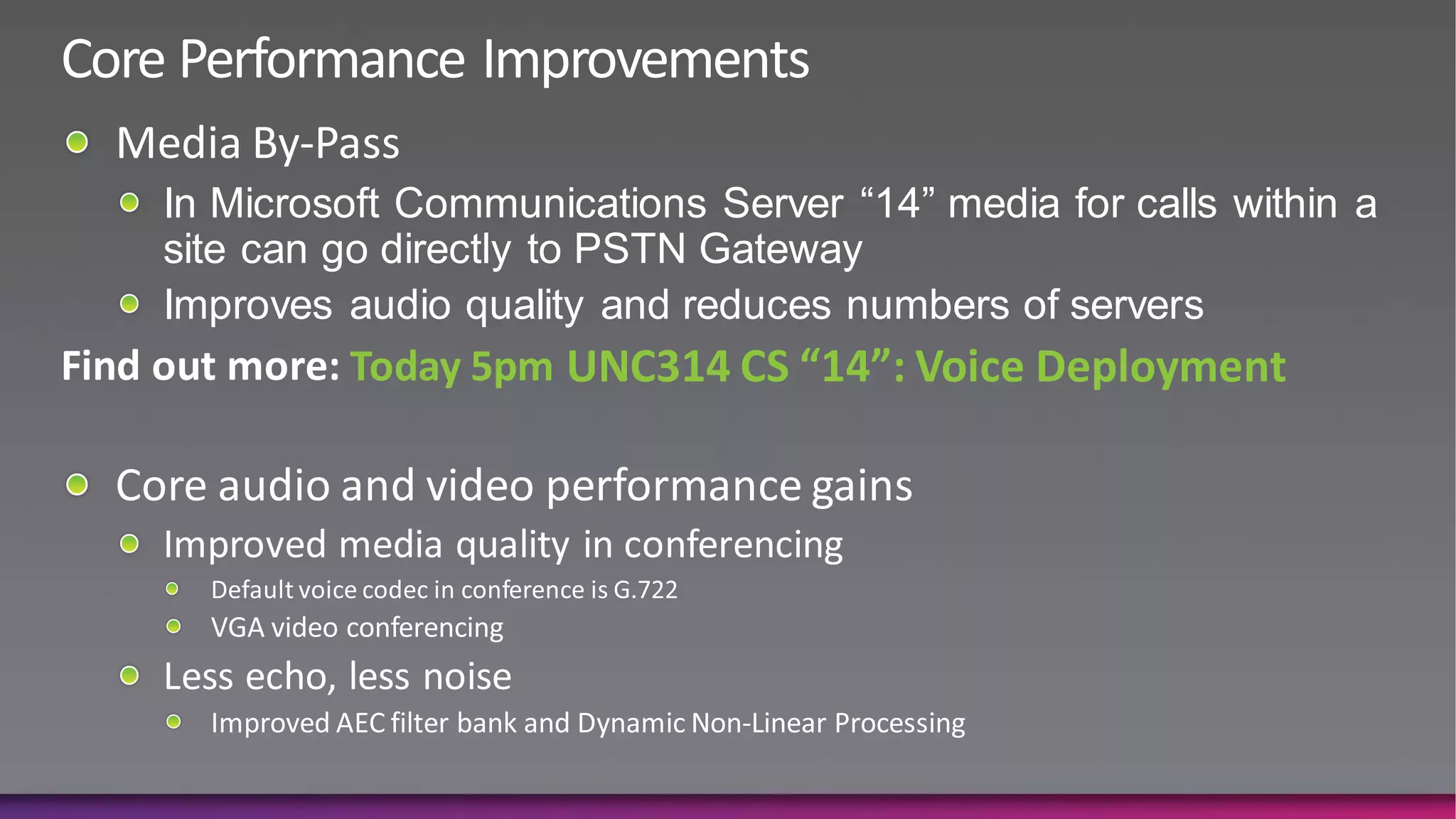 Core Performance Improvements

Media By-Pass

In Microsoft Communications Server “14” media for calls within a site can go directly to PSTN Gateway

Improves audio quality and reduces numbers of servers

Find out more: Today 5pm UNC314 CS “14”: Voice Deployment

Core audio and video performance gains

Improved media quality in conferencing

Default voice codec in conference is G.722

VGA video conferencing

Less echo, less noise

Improved AEC filter bank and Dynamic Non-Linear Processing